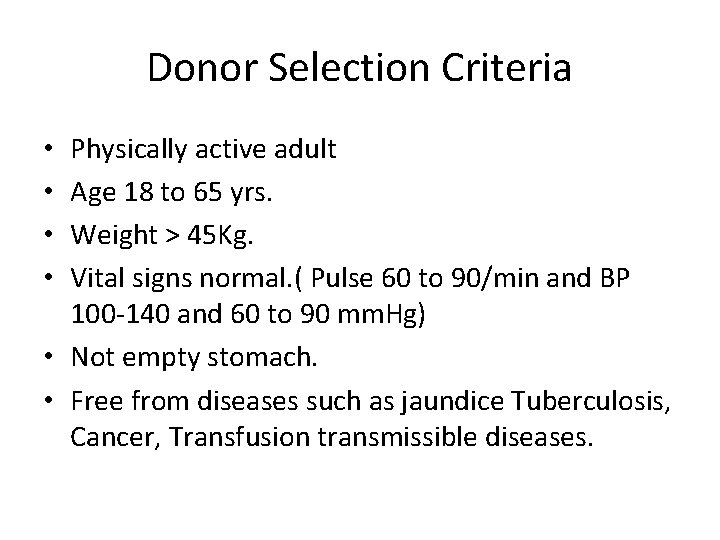 Donor Selection Criteria

• Physically active adult
• Age 18 to 65 yrs.
• Weight > 45Kg.
• Vital signs normal.( Pulse 60 to 90/min and BP 100-140 and 60 to 90 mmHg)
• Not empty stomach.
• Free from diseases such as jaundice Tuberculosis, Cancer, Transfusion transmissible diseases.